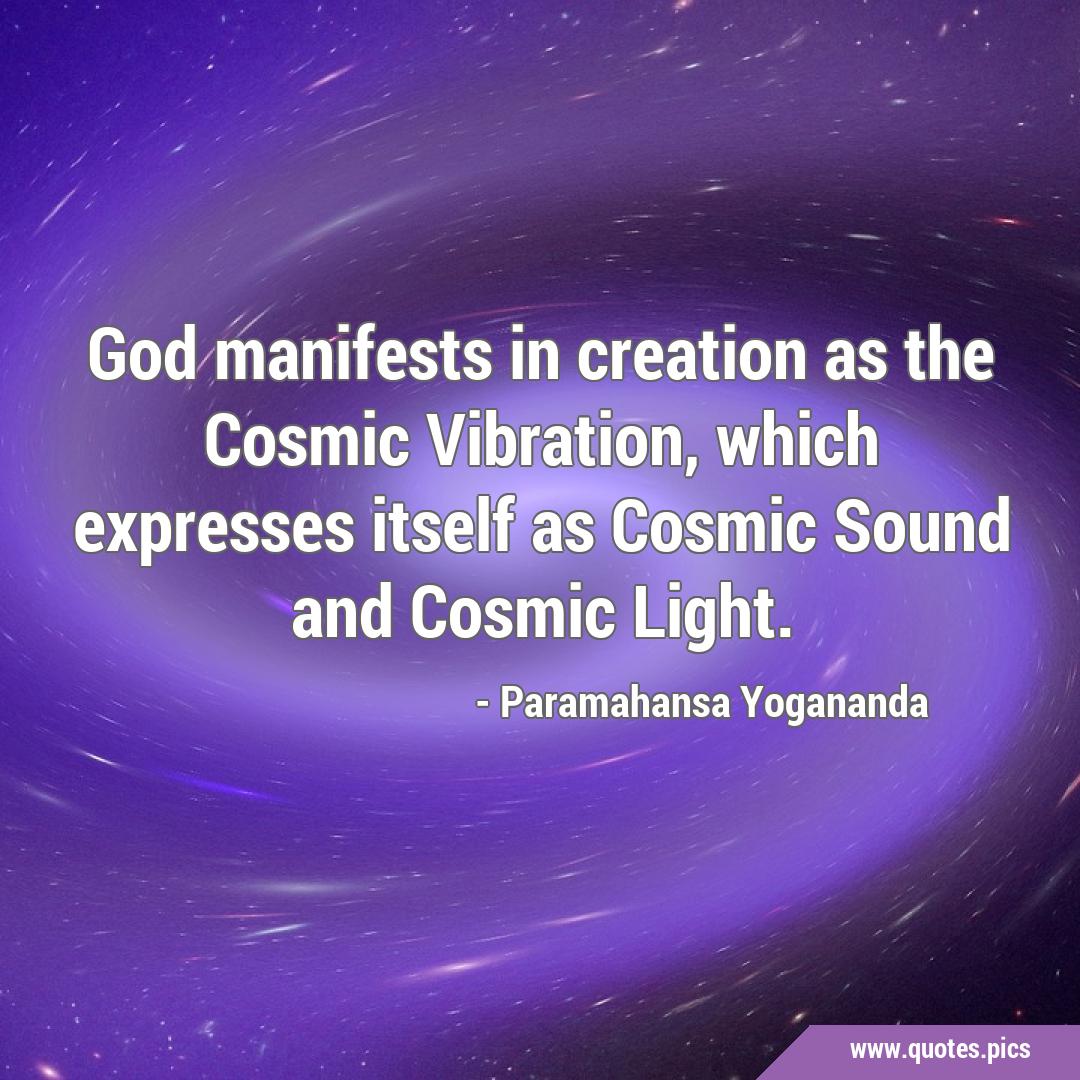 God manifests in creation as the Cosmic Vibration, which expresses itself as Cosmic Sound and Cosmic Light.

- Paramahansa Yogananda

www.quotes.pics